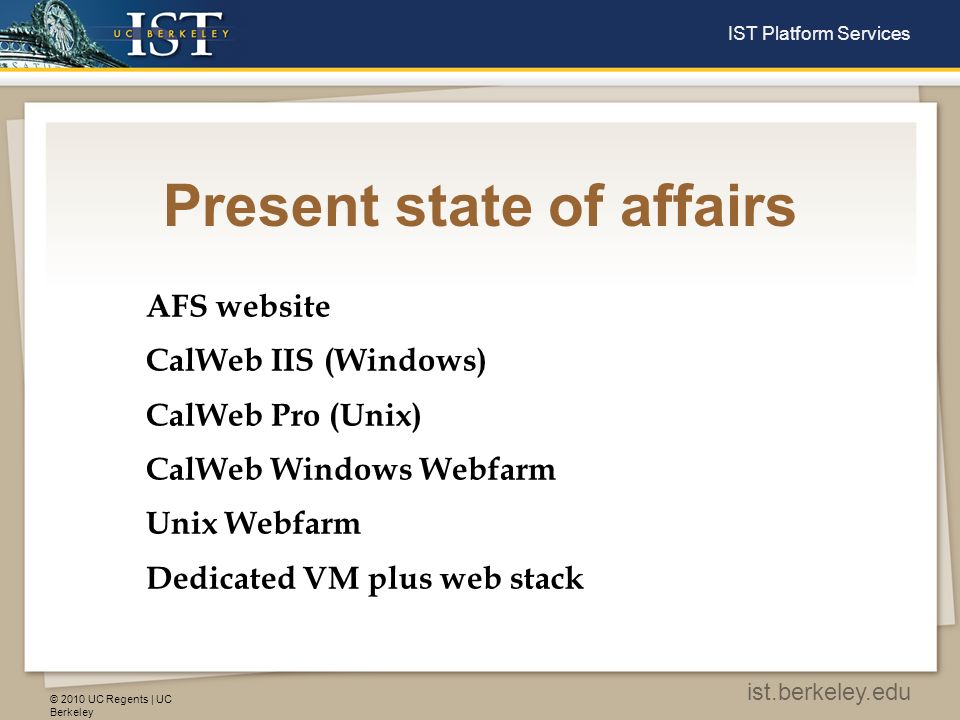 UC BERKELEY IST

IST Platform Services

Present state of affairs

AFS website

CalWeb IIS (Windows)

CalWeb Pro (Unix)

CalWeb Windows Webfarm

Unix Webfarm

Dedicated VM plus web stack

© 2010 UC Regents | UC Berkeley

ist.berkeley.edu